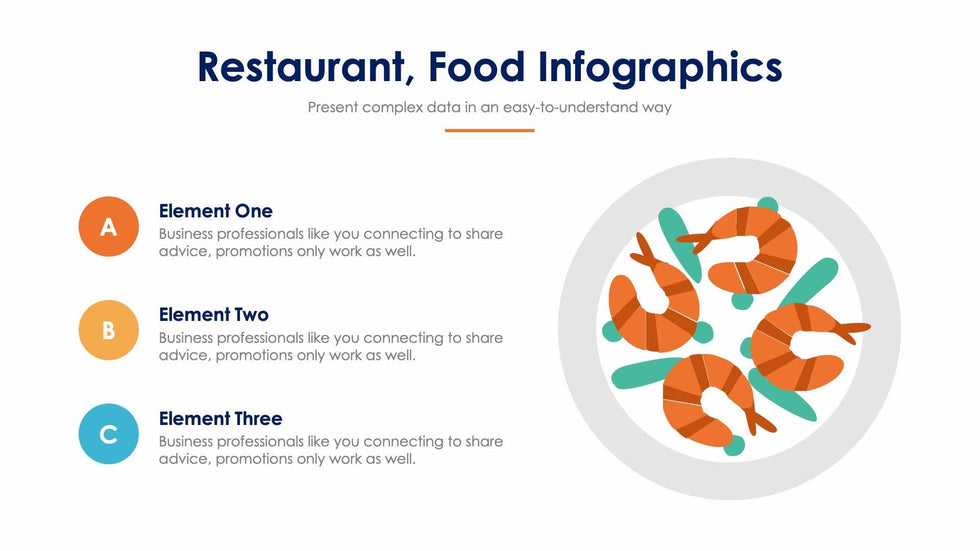 Restaurant, Food Infographics

Present complex data in an easy-to-understand way

A

Element One

Business professionals like you connecting to share advice, promotions only work as well.

B

Element Two

Business professionals like you connecting to share advice, promotions only work as well.

C

Element Three

Business professionals like you connecting to share advice, promotions only work as well.